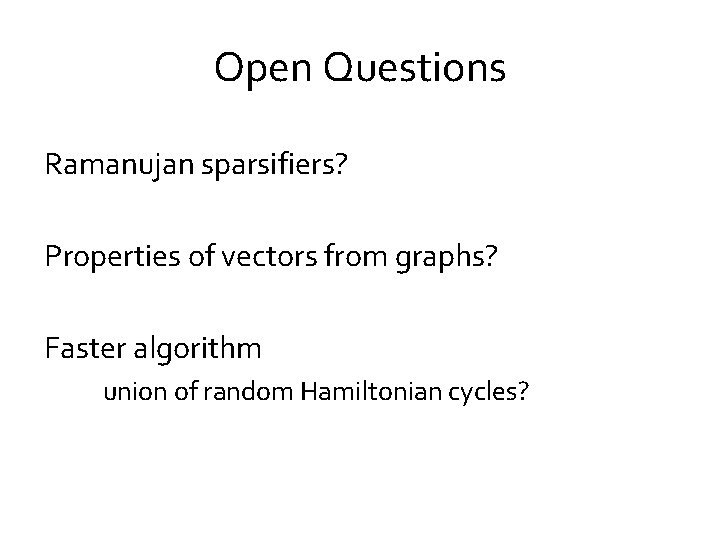 Open Questions

Ramanujan sparsifiers?

Properties of vectors from graphs?

Faster algorithm
union of random Hamiltonian cycles?